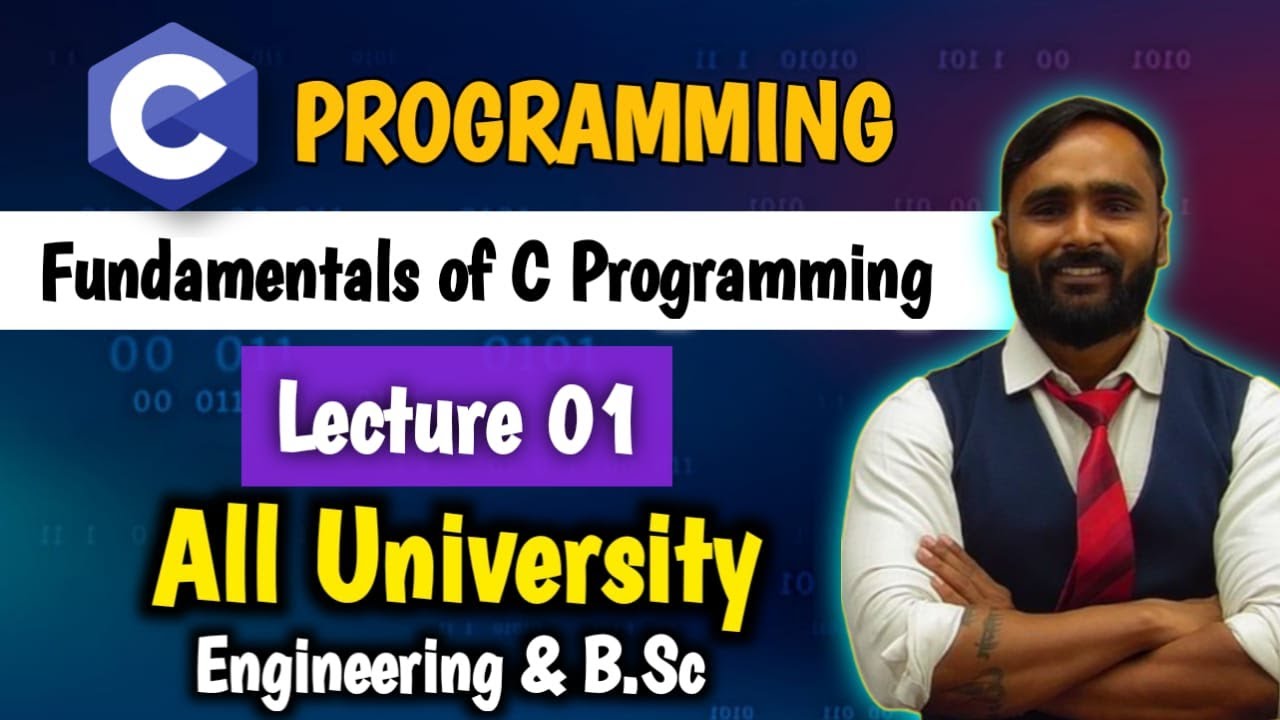 C PROGRAMMING

Fundamentals of C Programming

Lecture 01

All University

Engineering & B.Sc